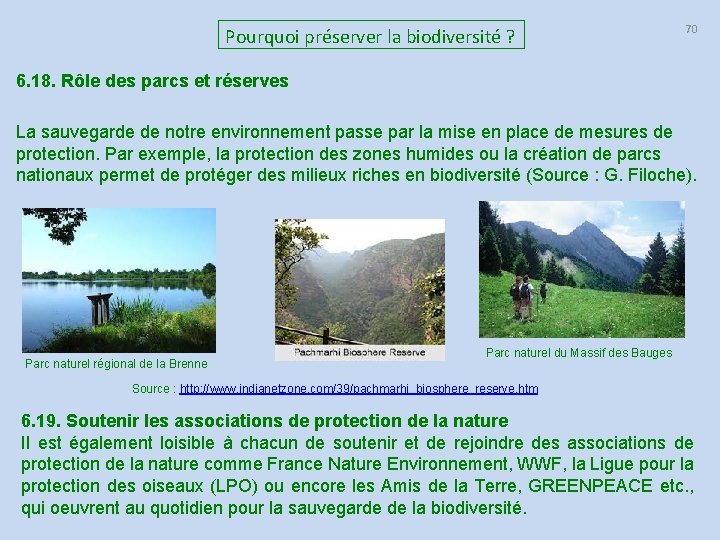 Pourquoi préserver la biodiversité ?

70

6.18. Rôle des parcs et réserves

La sauvegarde de notre environnement passe par la mise en place de mesures de protection. Par exemple, la protection des zones humides ou la création de parcs nationaux permet de protéger des milieux riches en biodiversité (Source : G. Filoche).

Parc naturel régional de la Brenne

Pachmarhi Biosphere Reserve

Parc naturel du Massif des Bauges

Source : http://www.indianetzone.com/39/pachmarhi_biosphere_reserve.htm

6.19. Soutenir les associations de protection de la nature
Il est également loisible à chacun de soutenir et de rejoindre des associations de protection de la nature comme France Nature Environnement, WWF, la Ligue pour la protection des oiseaux (LPO) ou encore les Amis de la Terre, GREENPEACE etc., qui oeuvrent au quotidien pour la sauvegarde de la biodiversité.